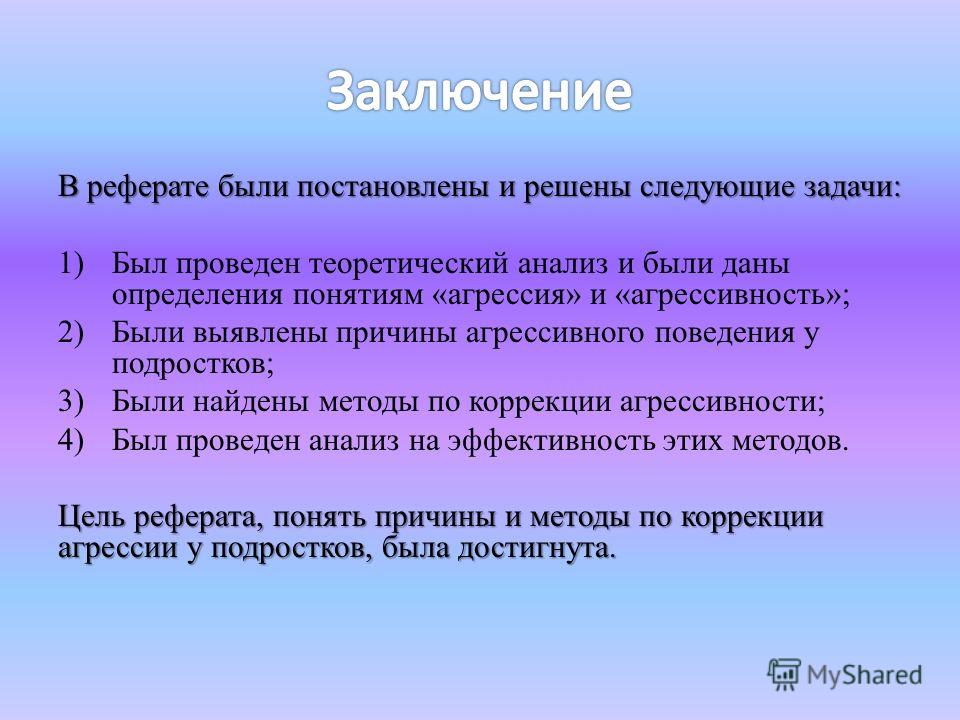 Заключение

В реферате были постановлены и решены следующие задачи:

1) Был проведен теоретический анализ и были даны определения понятиям «агрессия» и «агрессивность»;
2) Были выявлены причины агрессивного поведения у подростков;
3) Были найдены методы по коррекции агрессивности;
4) Был проведен анализ на эффективность этих методов.

Цель реферата, понять причины и методы по коррекции агрессии у подростков, была достигнута.

MyShared